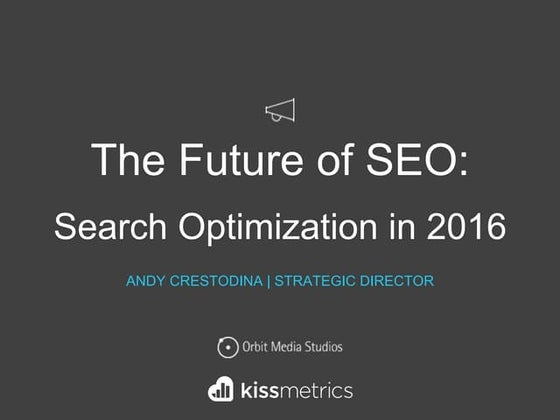 The Future of SEO:

Search Optimization in 2016

ANDY CRESTODINA | STRATEGIC DIRECTOR

Orbit Media Studios

kissmetrics